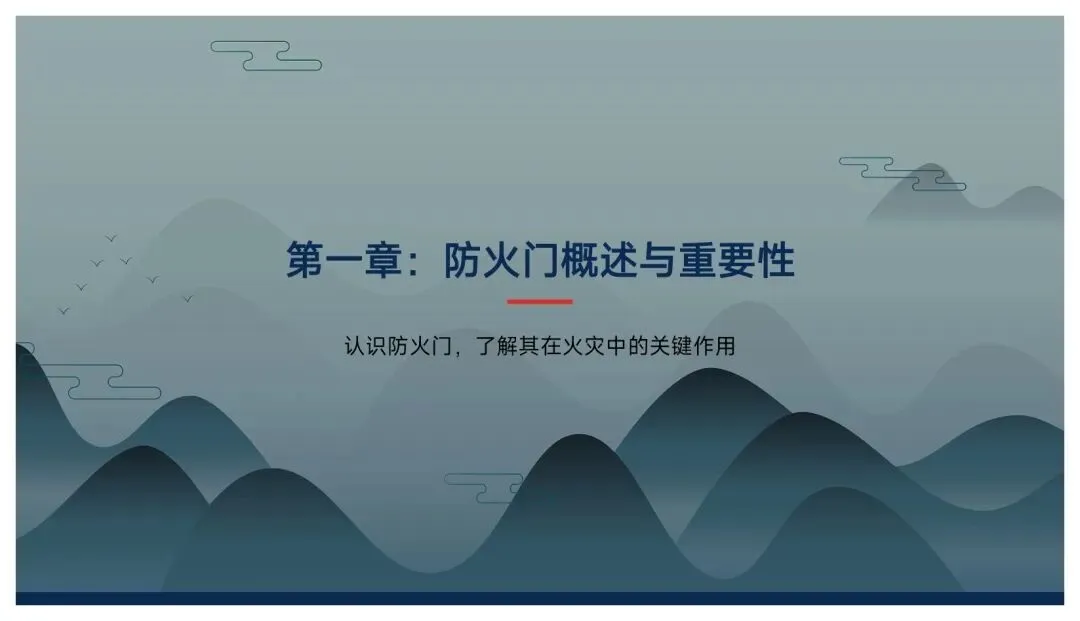 第一章：防火门概述与重要性

认识防火门，了解其在火灾中的关键作用